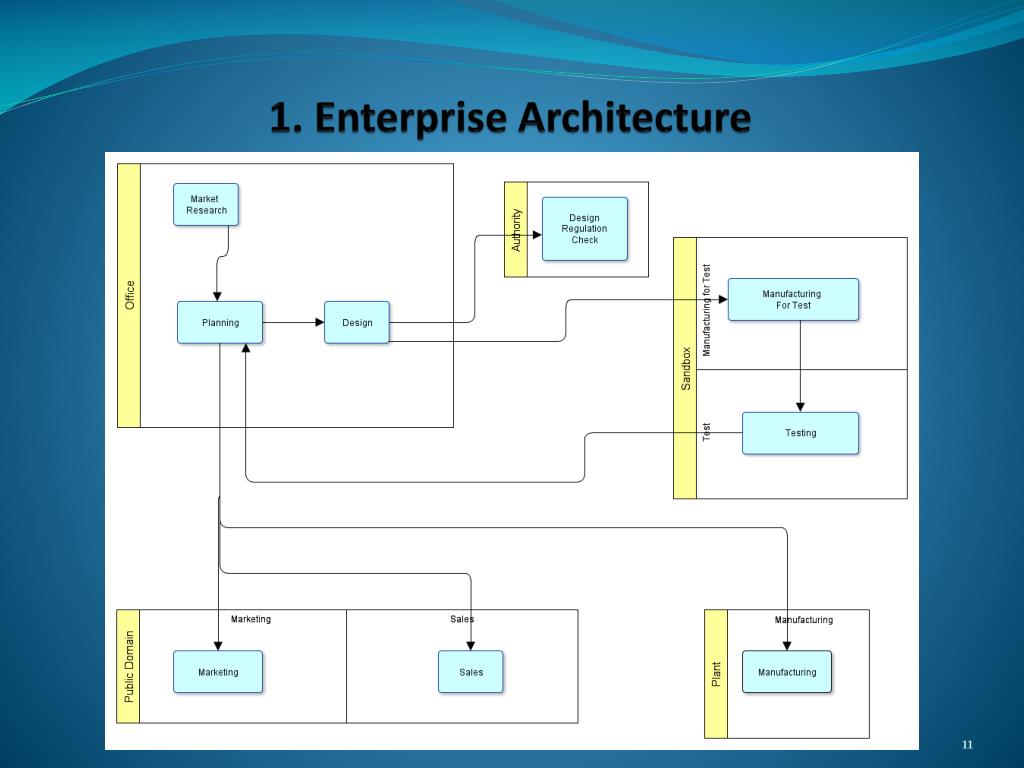 1. Enterprise Architecture

Office

Market Research

Planning

Design

Authority

Design Regulation Check

Sandbox

Manufacturing for Test

Manufacturing For Test

Test

Testing

Public Domain

Marketing

Marketing

Sales

Sales

Plant

Manufacturing

Manufacturing

11